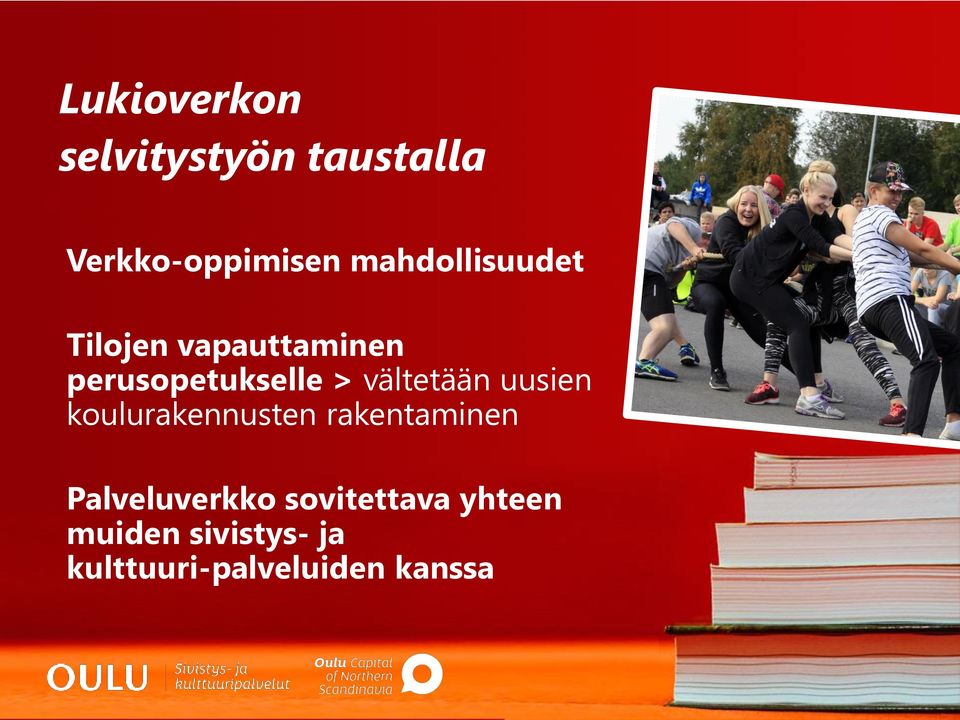 Lukioverkon selvitystyön taustalla

Verkko-oppimisen mahdollisuudet

Tilojen vapauttaminen perusopetukselle > vältetään uusien koulurakennusten rakentaminen

Palveluverkko sovitettava yhteen muiden sivistys- ja kulttuuri-palveluiden kanssa

OULU

Sivistys- ja kulttuuripalvelut

Oulu Capital of Northern Scandinavia